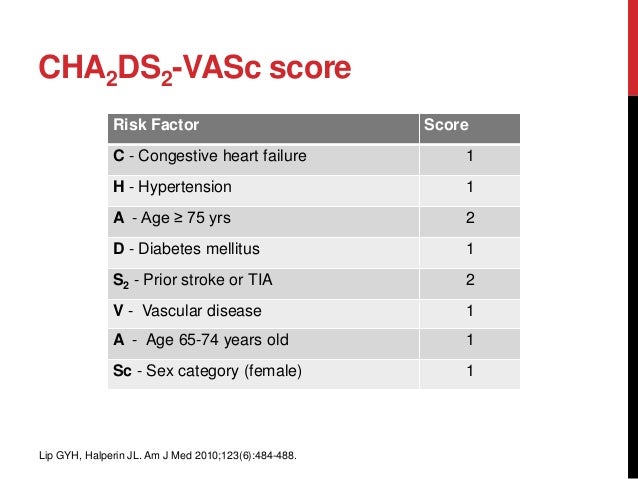 $CHA_2DS_2$-VASc score

| Risk Factor | Score |
|---|---|
| C - Congestive heart failure | 1 |
| H - Hypertension | 1 |
| A - Age ≥ 75 yrs | 2 |
| D - Diabetes mellitus | 1 |
| $S_2$ - Prior stroke or TIA | 2 |
| V - Vascular disease | 1 |
| A - Age 65-74 years old | 1 |
| Sc - Sex category (female) | 1 |

Lip GYH, Halperin JL. Am J Med 2010;123(6):484-488.